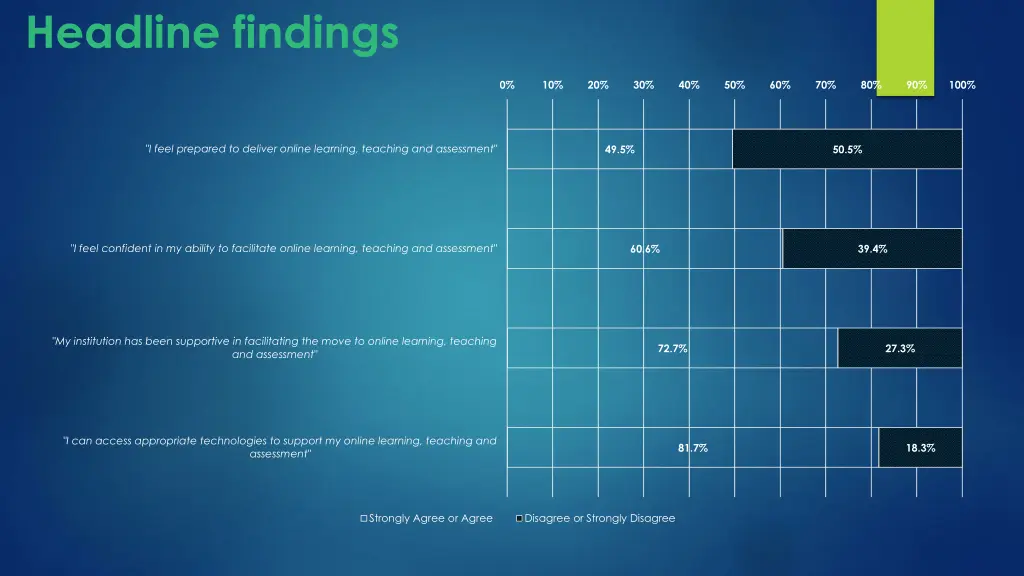 Headline findings

0% 10% 20% 30% 40% 50% 60% 70% 80% 90% 100%

"I feel prepared to deliver online learning, teaching and assessment" 49.5% 50.5%

"I feel confident in my ability to facilitate online learning, teaching and assessment" 60.6% 39.4%

"My institution has been supportive in facilitating the move to online learning, teaching and assessment" 72.7% 27.3%

"I can access appropriate technologies to support my online learning, teaching and assessment" 81.7% 18.3%

Strongly Agree or Agree Disagree or Strongly Disagree